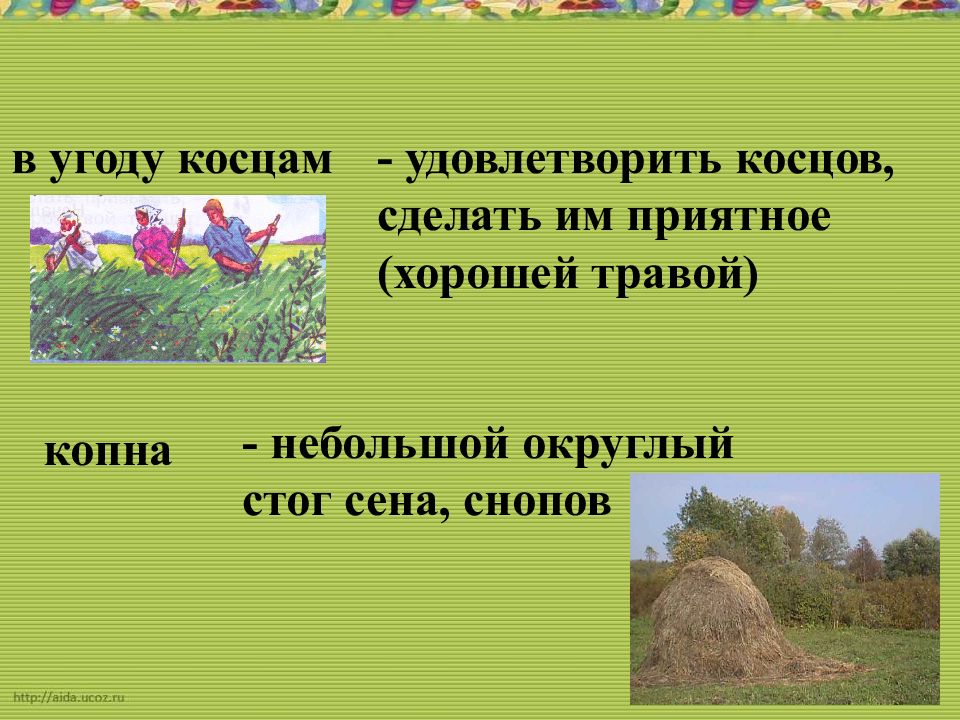 в угоду косцам - удовлетворить косцов, сделать им приятное (хорошей травой)

копна - небольшой округлый стог сена, снопов

http://aida.ucoz.ru